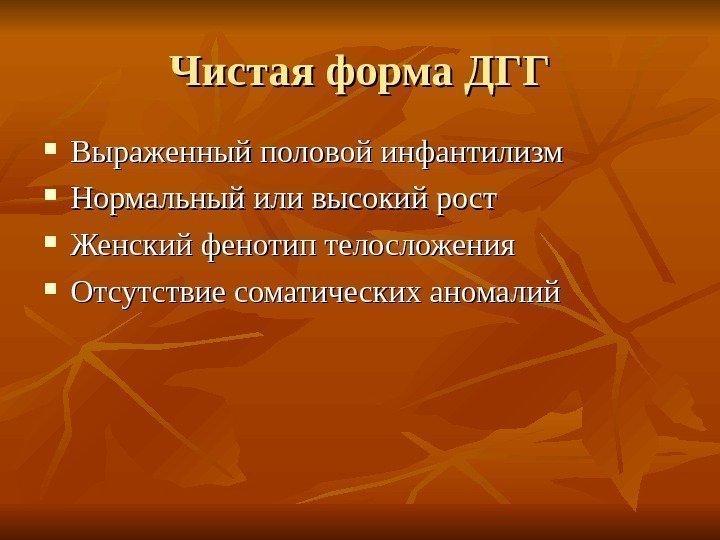 Чистая форма ДГГ

- Выраженный половой инфантилизм
- Нормальный или высокий рост
- Женский фенотип телосложения
- Отсутствие соматических аномалий